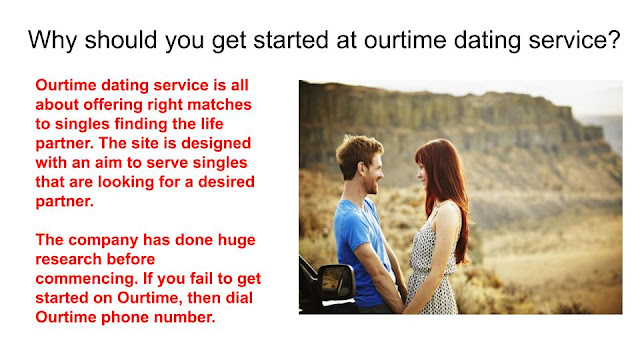 Why should you get started at ourtime dating service?

Ourtime dating service is all about offering right matches to singles finding the life partner. The site is designed with an aim to serve singles that are looking for a desired partner.

The company has done huge research before commencing. If you fail to get started on Ourtime, then dial Ourtime phone number.